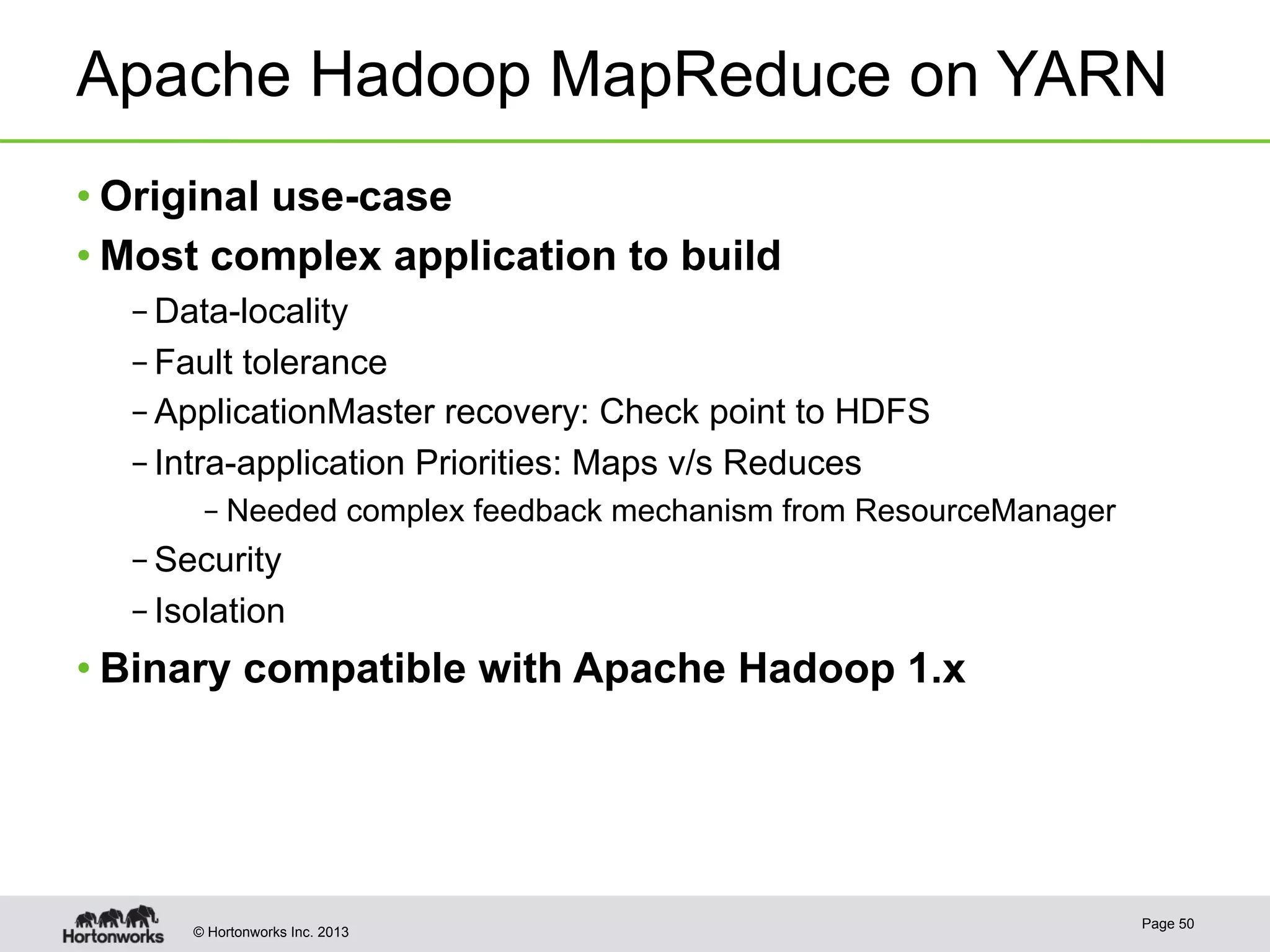 Apache Hadoop MapReduce on YARN

• Original use-case
• Most complex application to build
– Data-locality
– Fault tolerance
– ApplicationMaster recovery: Check point to HDFS
– Intra-application Priorities: Maps v/s Reduces
– Needed complex feedback mechanism from ResourceManager
– Security
– Isolation
• Binary compatible with Apache Hadoop 1.x

Hortonworks

© Hortonworks Inc. 2013

Page 50